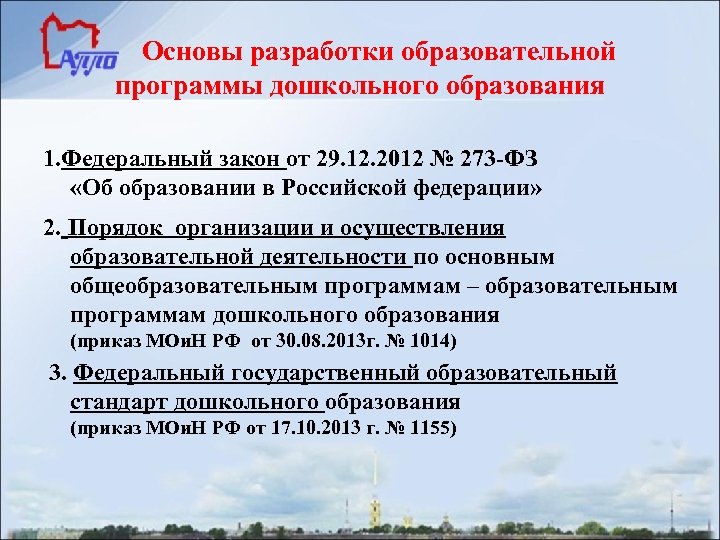 АППО

Основы разработки образовательной программы дошкольного образования

1.Федеральный закон от 29.12.2012 № 273-ФЗ «Об образовании в Российской федерации»

2. Порядок организации и осуществления образовательной деятельности по основным общеобразовательным программам – образовательным программам дошкольного образования (приказ МОиН РФ от 30.08.2013г. № 1014)

3. Федеральный государственный образовательный стандарт дошкольного образования (приказ МОиН РФ от 17.10.2013 г. № 1155)